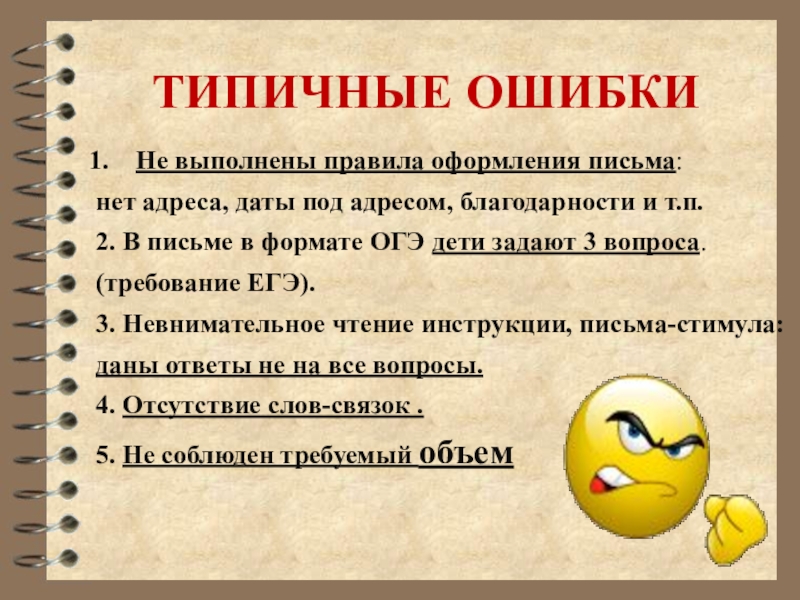 ТИПИЧНЫЕ ОШИБКИ

1. Не выполнены правила оформления письма: нет адреса, даты под адресом, благодарности и т.п.

2. В письме в формате ОГЭ дети задают 3 вопроса. (требование ЕГЭ).

3. Невнимательное чтение инструкции, письма-стимула: даны ответы не на все вопросы.

4. Отсутствие слов-связок .

5. Не соблюден требуемый объем